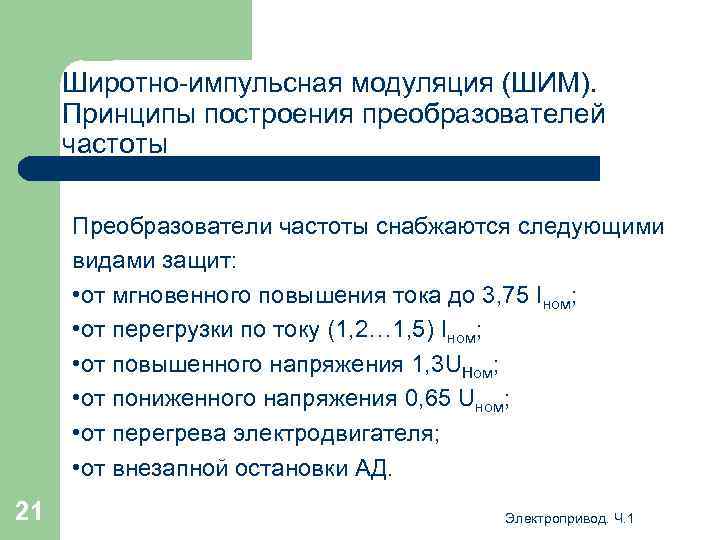 Широтно-импульсная модуляция (ШИМ). Принципы построения преобразователей частоты

Преобразователи частоты снабжаются следующими видами защит:
•от мгновенного повышения тока до 3,75 $I_{ном}$;
•от перегрузки по току (1,2…1,5) $I_{ном}$;
•от повышенного напряжения 1,3$U_{Ном}$;
•от пониженного напряжения 0,65 $U_{ном}$;
•от перегрева электродвигателя;
•от внезапной остановки АД.

21

Электропривод. Ч.1